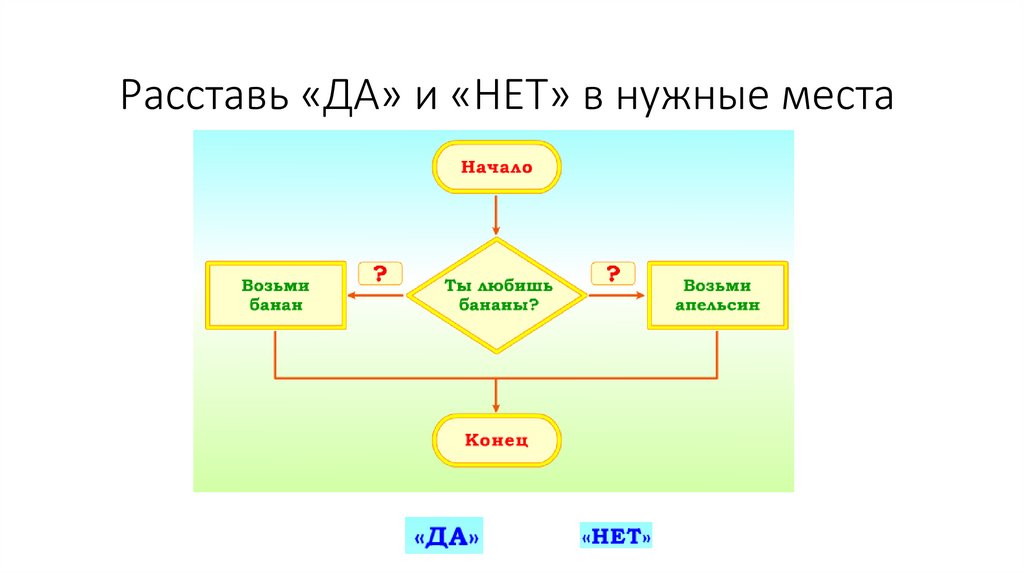 Расставь «ДА» и «НЕТ» в нужные места

Начало

Возьми банан

?

Ты любишь бананы?

?

Возьми апельсин

Конец

«ДА»

«НЕТ»